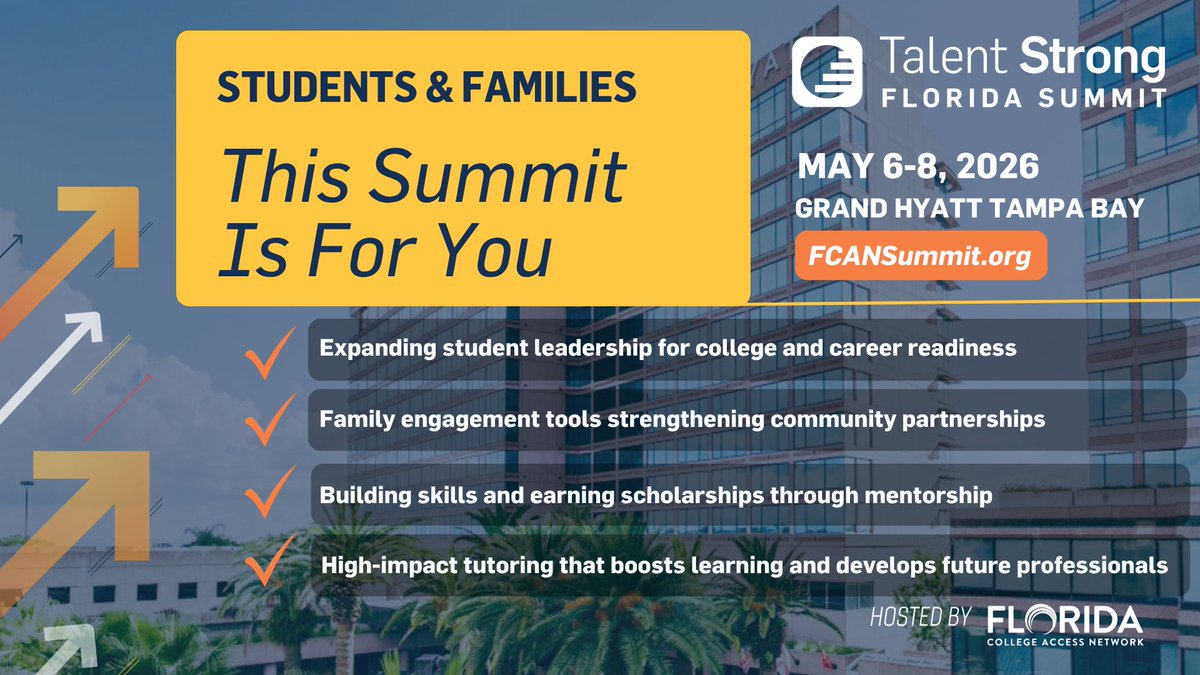 STUDENTS & FAMILIES

This Summit Is For You

Talent Strong
FLORIDA SUMMIT

MAY 6-8, 2026
GRAND HYATT TAMPA BAY
FCANSummit.org

Expanding student leadership for college and career readiness

Family engagement tools strengthening community partnerships

Building skills and earning scholarships through mentorship

High-impact tutoring that boosts learning and develops future professionals

HOSTED BY FLORIDA COLLEGE ACCESS NETWORK